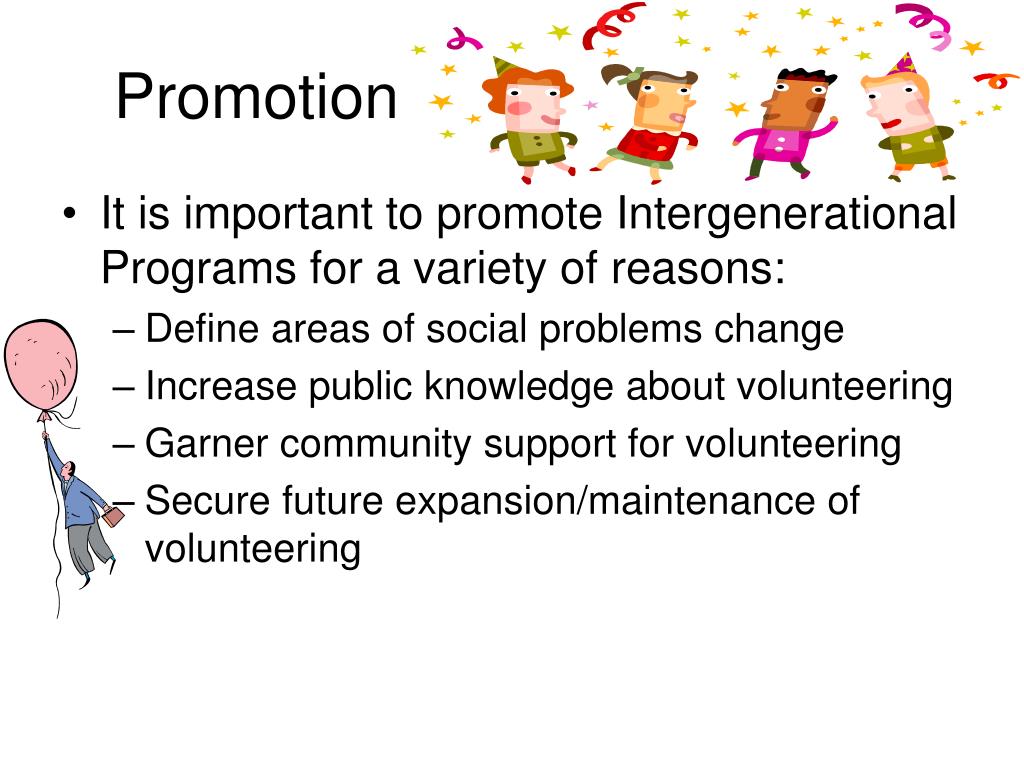 Promotion

• It is important to promote Intergenerational Programs for a variety of reasons:
– Define areas of social problems change
– Increase public knowledge about volunteering
– Garner community support for volunteering
– Secure future expansion/maintenance of volunteering